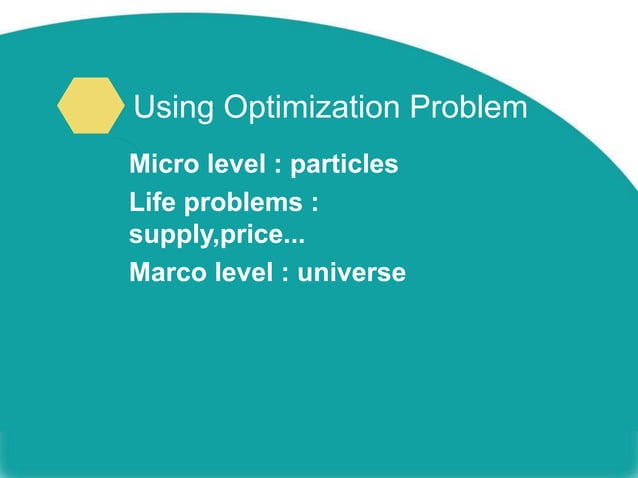 Using Optimization Problem

Micro level : particles

Life problems : supply,price...

Marco level : universe